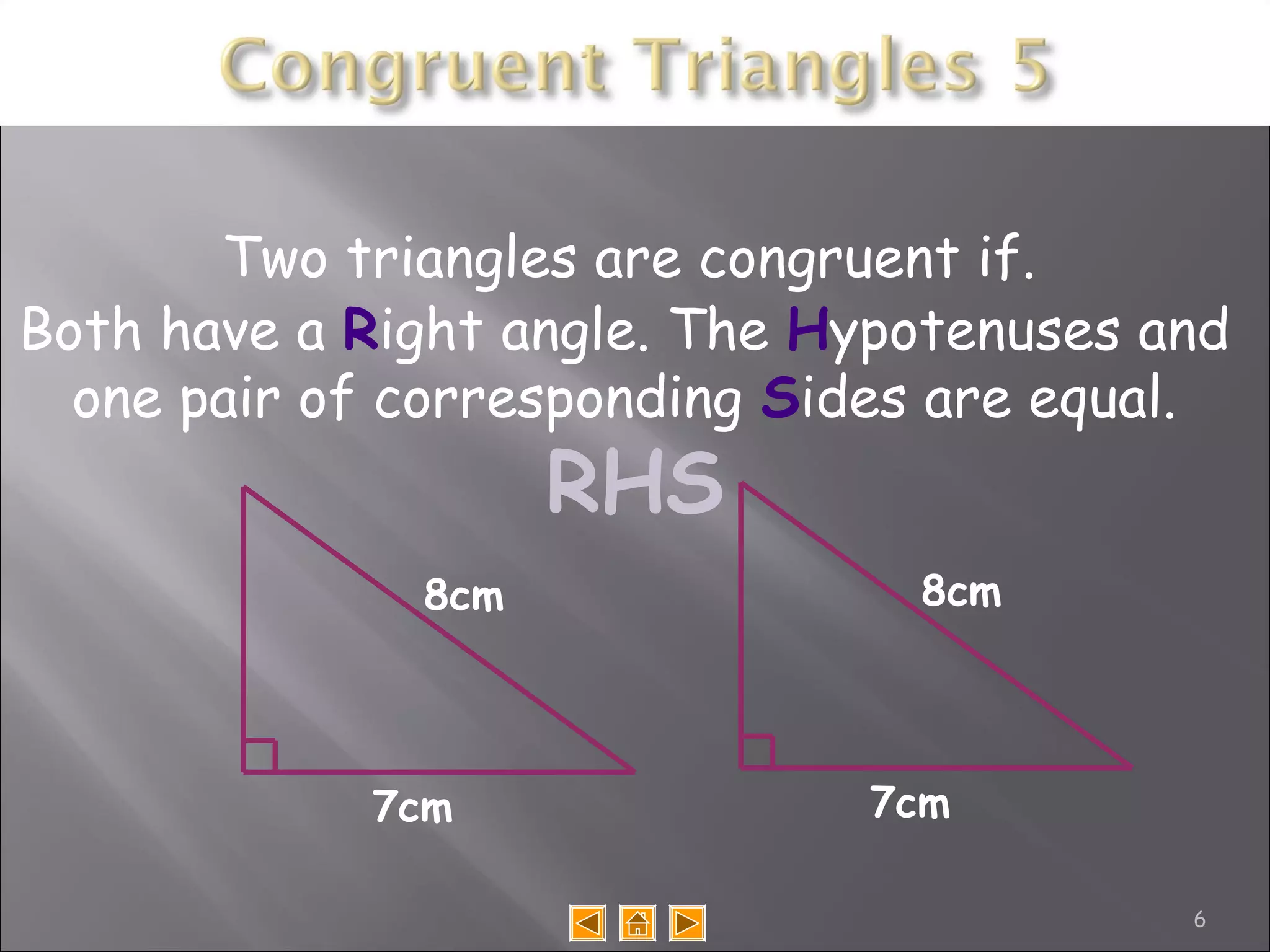 Congruent Triangles 5

Two triangles are congruent if.
Both have a Right angle. The Hypotenuses and one pair of corresponding Sides are equal.

RHS

8cm

7cm

8cm

7cm

6